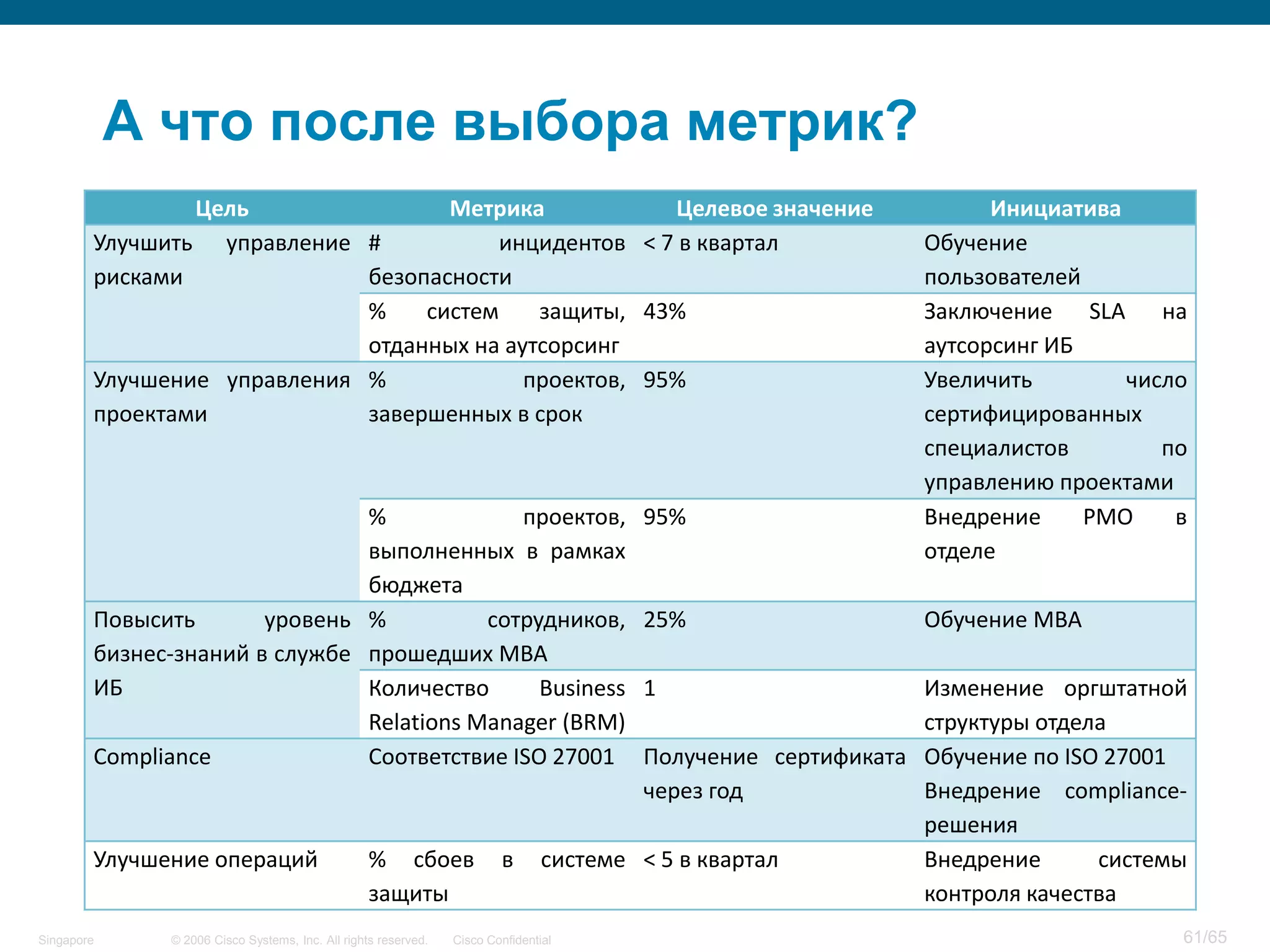 А что после выбора метрик?

| Цель | Метрика | Целевое значение | Инициатива |
|---|---|---|---|
| Улучшить управление рисками | # инцидентов безопасности | < 7 в квартал | Обучение пользователей |
| | % систем защиты, отданных на аутсорсинг | 43% | Заключение SLA на аутсорсинг ИБ |
| Улучшение управления проектами | % проектов, завершенных в срок | 95% | Увеличить число сертифицированных специалистов по управлению проектами |
| | % проектов, выполненных в рамках бюджета | 95% | Внедрение PMO в отделе |
| Повысить уровень бизнес-знаний в службе ИБ | % сотрудников, прошедших MBA | 25% | Обучение MBA |
| | Количество Business Relations Manager (BRM) | 1 | Изменение оргштатной структуры отдела |
| Compliance | Соответствие ISO 27001 | Получение сертификата через год | Обучение по ISO 27001 Внедрение compliance-решения |
| Улучшение операций | % сбоев в системе защиты | < 5 в квартал | Внедрение системы контроля качества |

Singapore © 2006 Cisco Systems, Inc. All rights reserved. Cisco Confidential 61/65